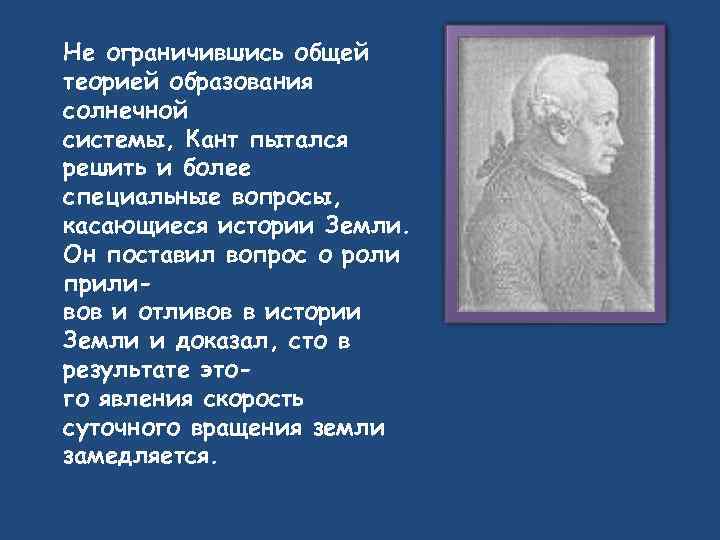 Не ограничившись общей теорией образования солнечной системы, Кант пытался решить и более специальные вопросы, касающиеся истории Земли. Он поставил вопрос о роли приливов и отливов в истории Земли и доказал, сто в результате этого явления скорость суточного вращения земли замедляется.